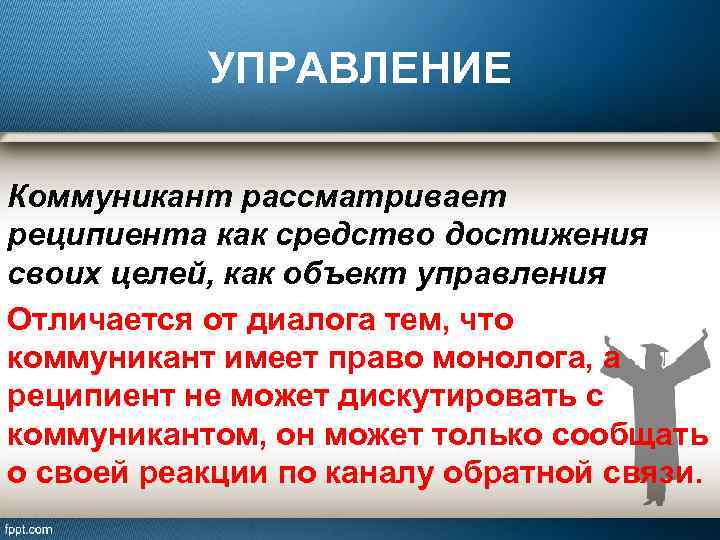 УПРАВЛЕНИЕ

Коммуникант рассматривает реципиента как средство достижения своих целей, как объект управления

Отличается от диалога тем, что коммуникант имеет право монолога, а реципиент не может дискутировать с коммуникантом, он может только сообщать о своей реакции по каналу обратной связи.

fppt.com